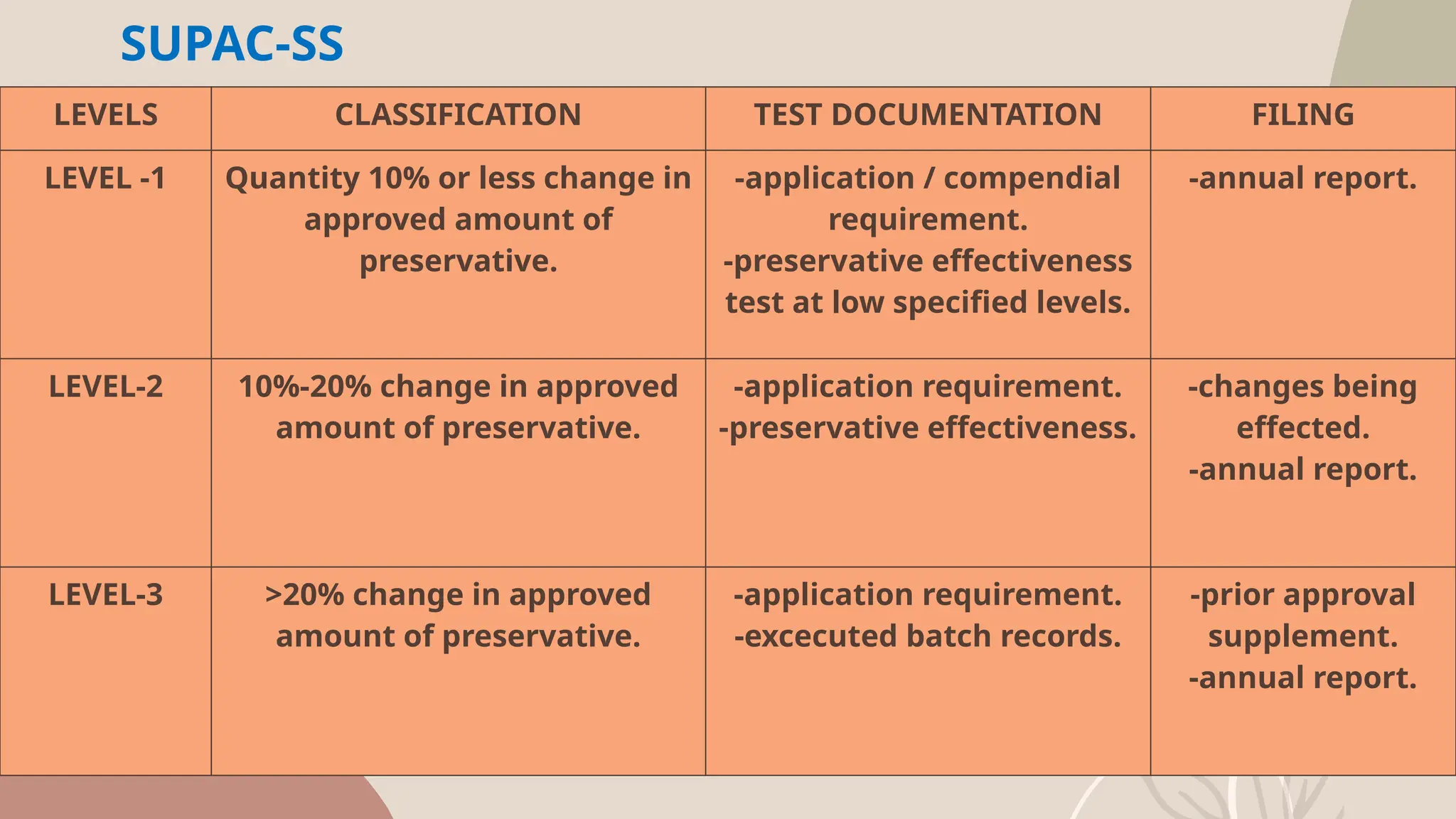 SUPAC-SS

| LEVELS | CLASSIFICATION | TEST DOCUMENTATION | FILING |
|---|---|---|---|
| LEVEL -1 | Quantity 10% or less change in approved amount of preservative. | -application / compendial requirement. -preservative effectiveness test at low specified levels. | -annual report. |
| LEVEL-2 | 10%-20% change in approved amount of preservative. | -application requirement. -preservative effectiveness. | -changes being effected. -annual report. |
| LEVEL-3 | >20% change in approved amount of preservative. | -application requirement. -excecuted batch records. | -prior approval supplement. -annual report. |